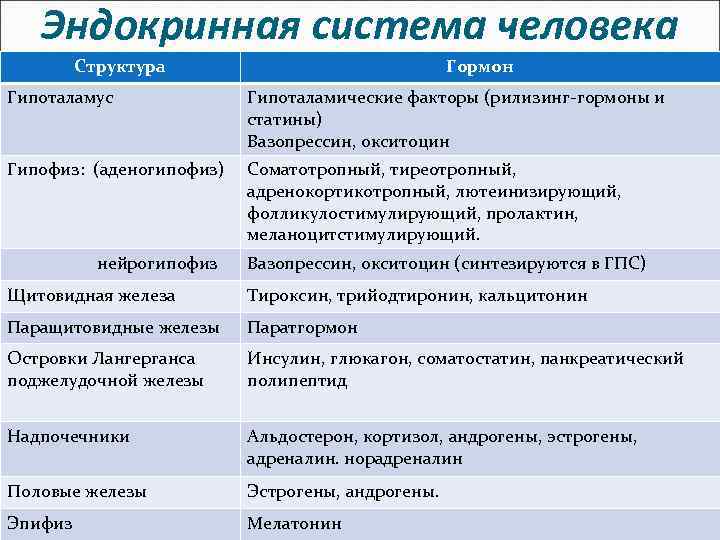 Эндокринная система человека

| Структура | Гормон |
|---|---|
| Гипоталамус | Гипоталамические факторы (рилизинг-гормоны и статины) Вазопрессин, окситоцин |
| Гипофиз: (аденогипофиз) | Соматотропный, тиреотропный, адренокортикотропный, лютеинизирующий, фолликулостимулирующий, пролактин, меланоцитстимулирующий. |
| нейрогипофиз | Вазопрессин, окситоцин (синтезируются в ГПС) |
| Щитовидная железа | Тироксин, трийодтиронин, кальцитонин |
| Паращитовидные железы | Паратгормон |
| Островки Лангерганса поджелудочной железы | Инсулин, глюкагон, соматостатин, панкреатический полипептид |
| Надпочечники | Альдостерон, кортизол, андрогены, эстрогены, адреналин. норадреналин |
| Половые железы | Эстрогены, андрогены. |
| Эпифиз | Мелатонин |